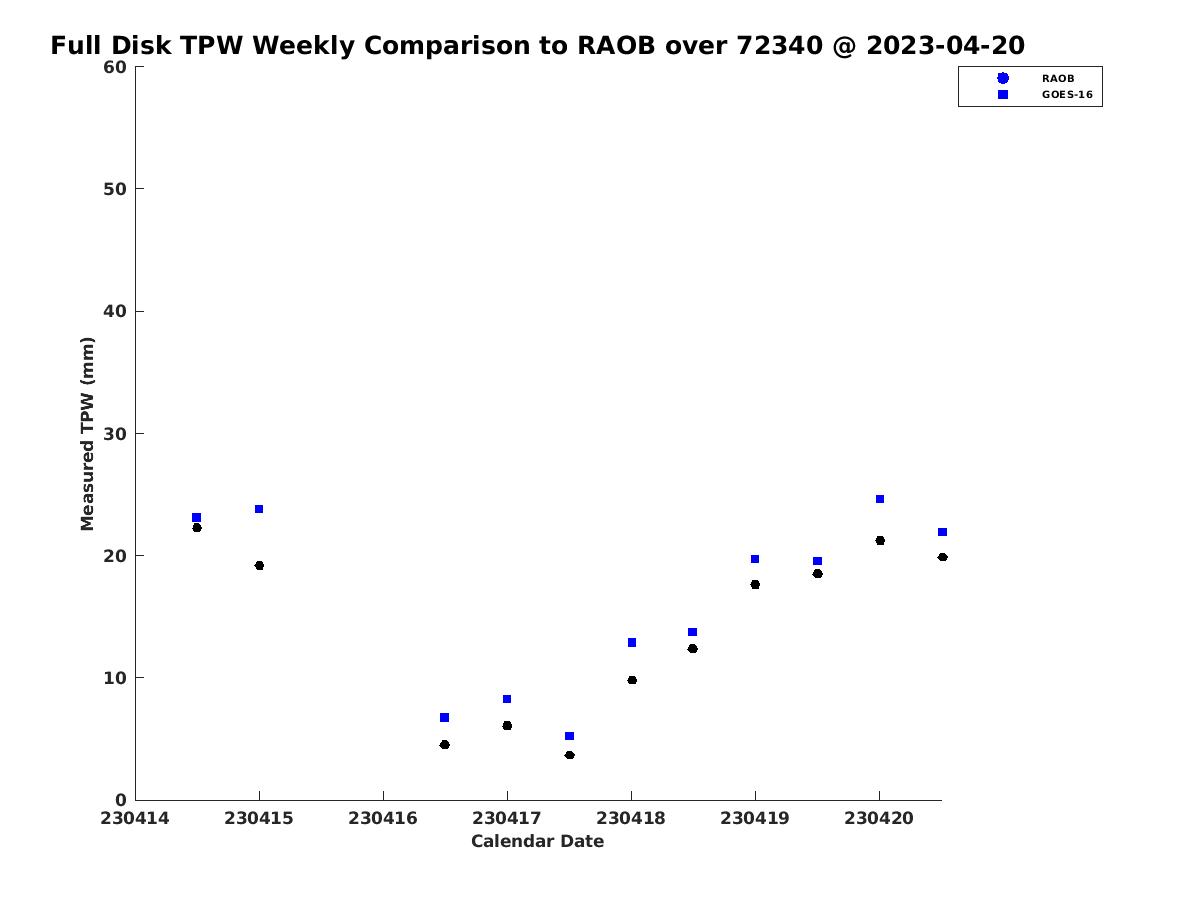 Full Disk TPW Weekly Comparison to RAOB over 72340 @ 2023-04-20

RAOB
GOES-16

Measured TPW (mm)

60
50
40
30
20
10
0

230414
230415
230416
230417
230418
230419
230420

Calendar Date